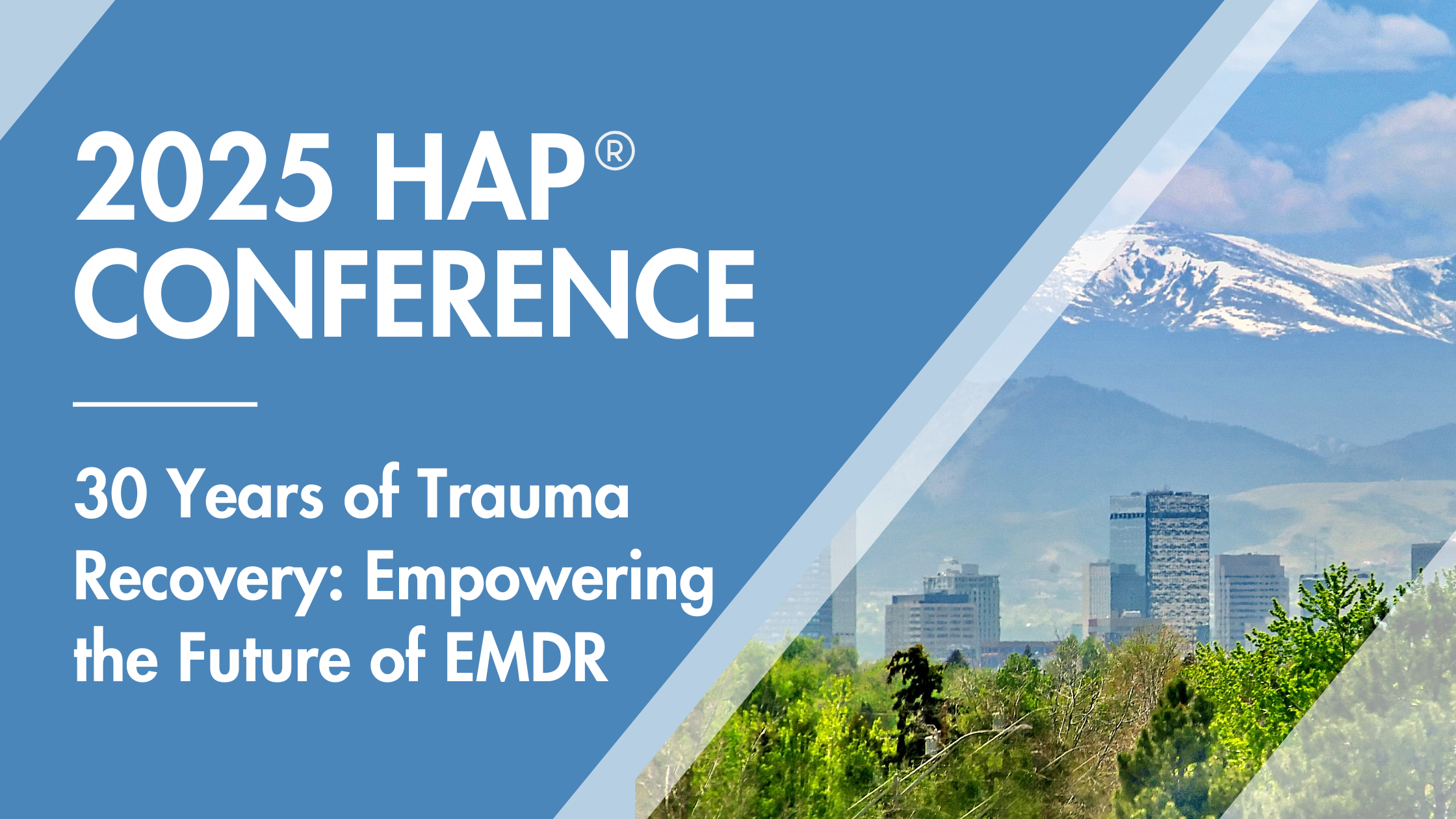 2025 HAP®
CONFERENCE

30 Years of Trauma Recovery: Empowering the Future of EMDR